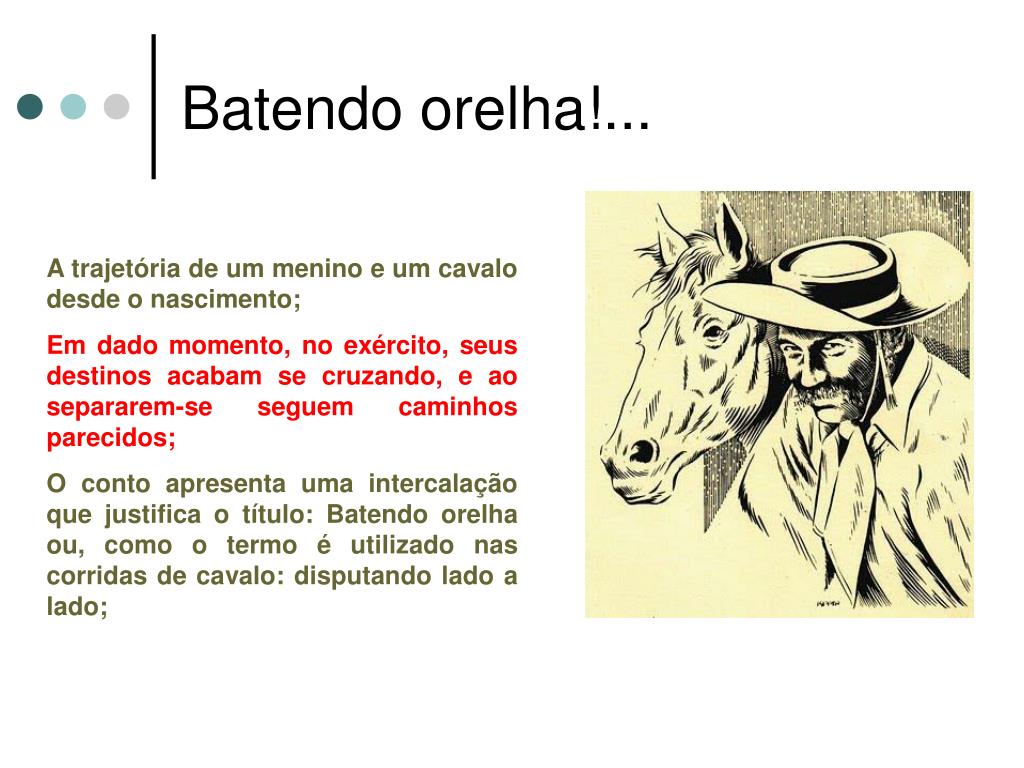 Batendo orelha!...

A trajetória de um menino e um cavalo desde o nascimento;

Em dado momento, no exército, seus destinos acabam se cruzando, e ao separarem-se seguem caminhos parecidos;

O conto apresenta uma intercalação que justifica o título: Batendo orelha ou, como o termo é utilizado nas corridas de cavalo: disputando lado a lado;